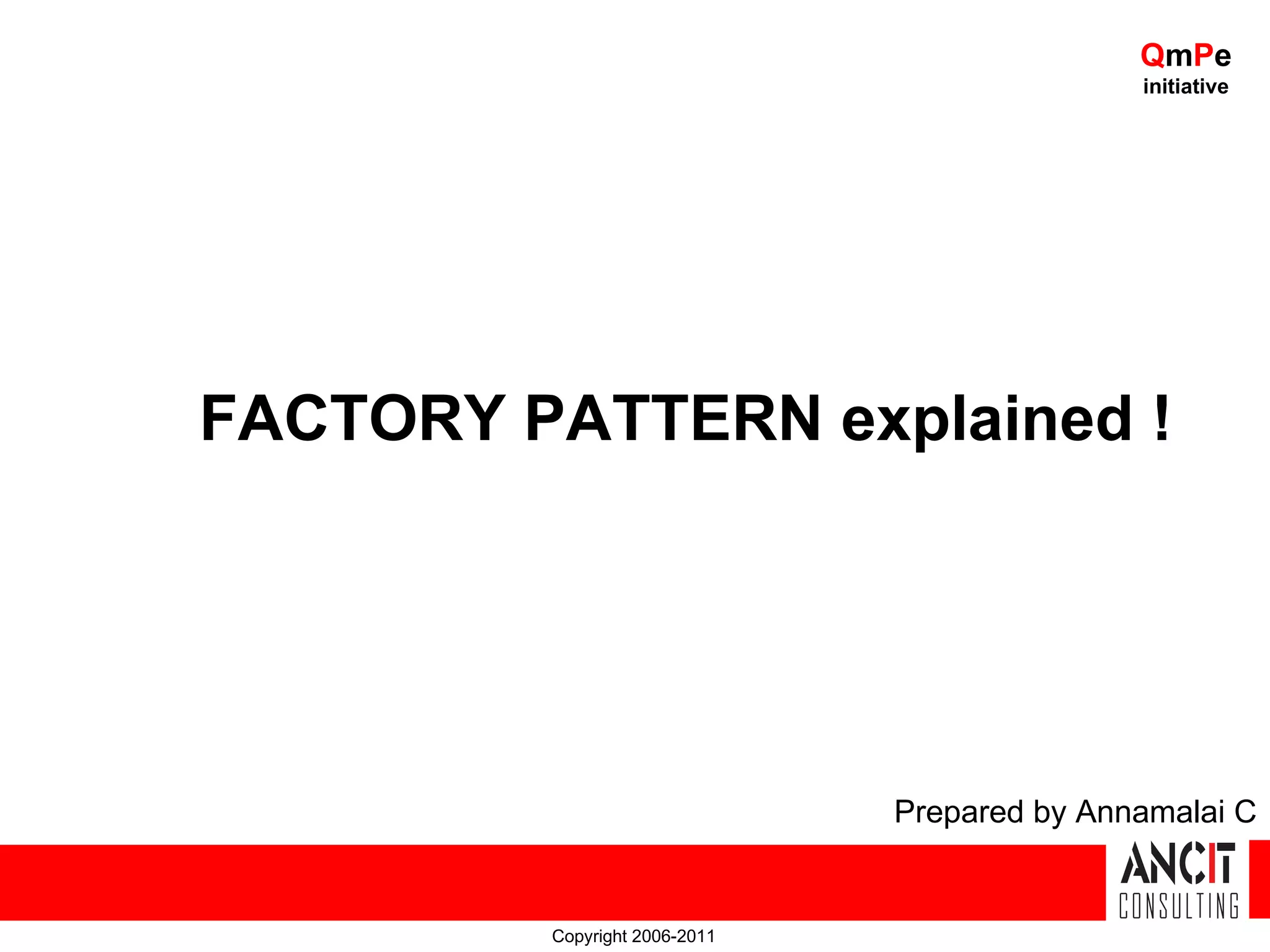 QmPe
initiative

FACTORY PATTERN explained !

Prepared by Annamalai C

ANCIT
CONSULTING

Copyright 2006-2011